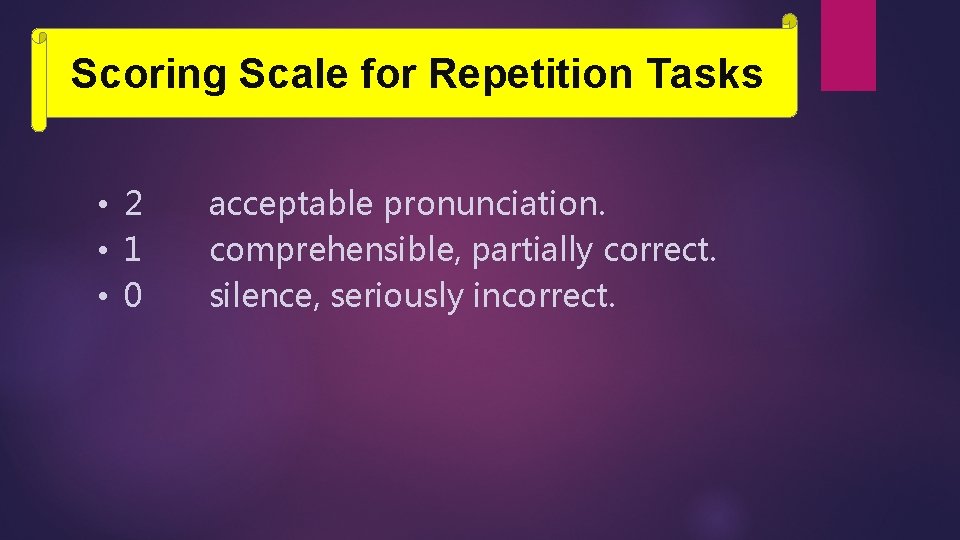 Scoring Scale for Repetition Tasks

• 2 acceptable pronunciation.
• 1 comprehensible, partially correct.
• 0 silence, seriously incorrect.